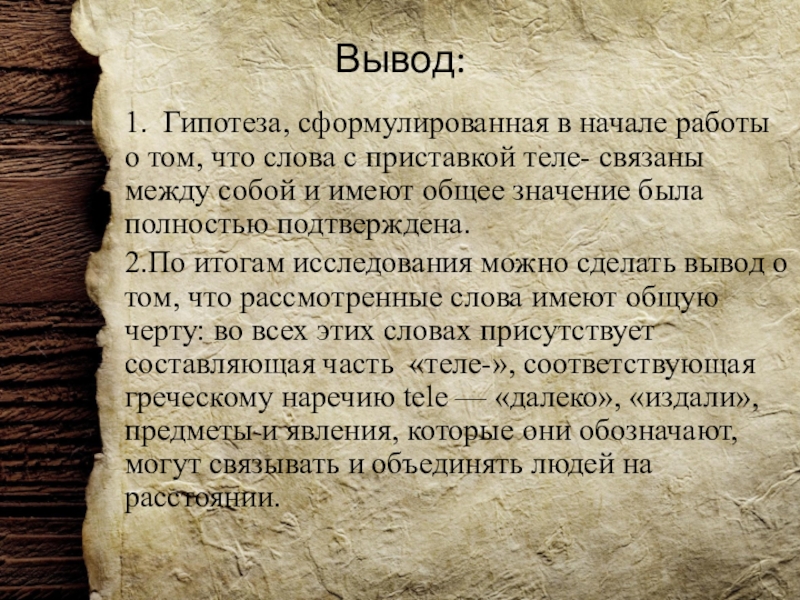 Вывод:

1. Гипотеза, сформулированная в начале работы о том, что слова с приставкой теле- связаны между собой и имеют общее значение была полностью подтверждена.

2.По итогам исследования можно сделать вывод о том, что рассмотренные слова имеют общую черту: во всех этих словах присутствует составляющая часть «теле-», соответствующая греческому наречию tele — «далеко», «издали», предметы и явления, которые они обозначают, могут связывать и объединять людей на расстоянии.